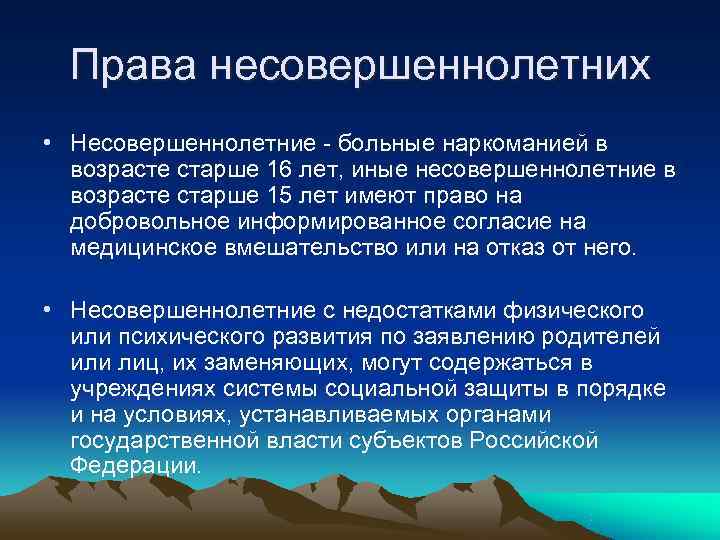 Права несовершеннолетних

• Несовершеннолетние - больные наркоманией в возрасте старше 16 лет, иные несовершеннолетние в возрасте старше 15 лет имеют право на добровольное информированное согласие на медицинское вмешательство или на отказ от него.

• Несовершеннолетние с недостатками физического или психического развития по заявлению родителей или лиц, их заменяющих, могут содержаться в учреждениях системы социальной защиты в порядке и на условиях, устанавливаемых органами государственной власти субъектов Российской Федерации.